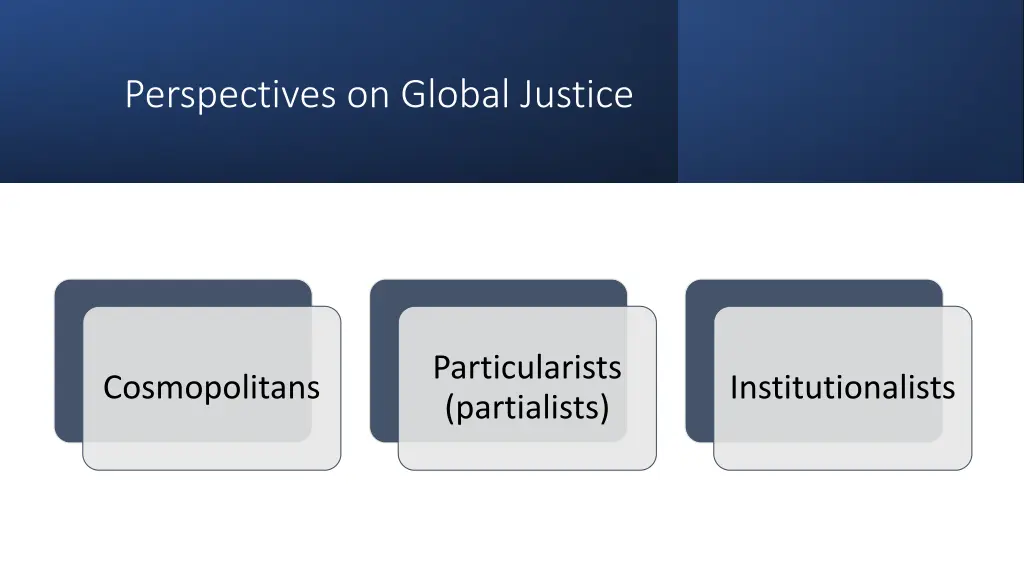 Perspectives on Global Justice

Cosmopolitans

Particularists (partialists)

Institutionalists